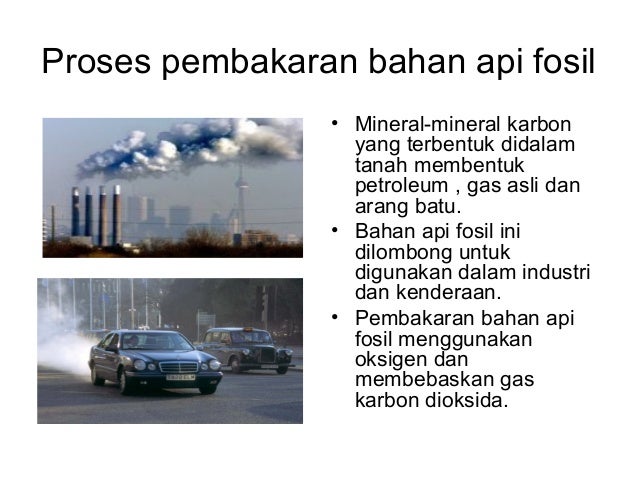 Proses pembakaran bahan api fosil

• Mineral-mineral karbon yang terbentuk didalam tanah membentuk petroleum , gas asli dan arang batu.
• Bahan api fosil ini dilombong untuk digunakan dalam industri dan kenderaan.
• Pembakaran bahan api fosil menggunakan oksigen dan membebaskan gas karbon dioksida.